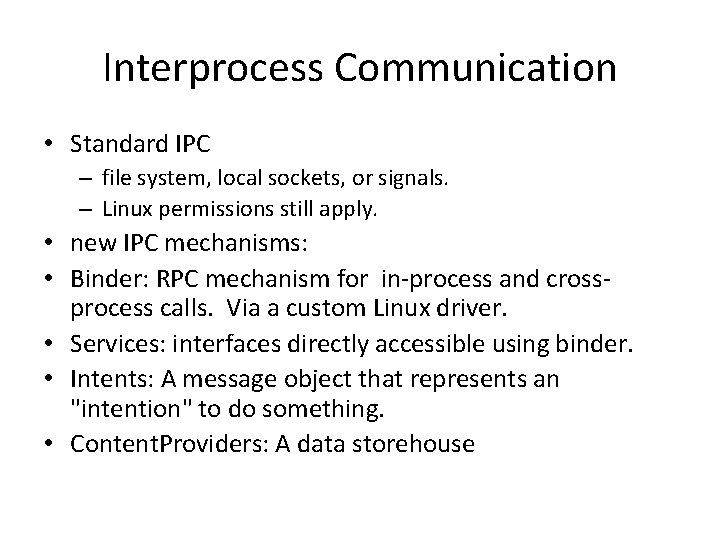 Interprocess Communication

• Standard IPC
– file system, local sockets, or signals.
– Linux permissions still apply.
• new IPC mechanisms:
• Binder: RPC mechanism for in-process and cross-process calls. Via a custom Linux driver.
• Services: interfaces directly accessible using binder.
• Intents: A message object that represents an "intention" to do something.
• ContentProviders: A data storehouse